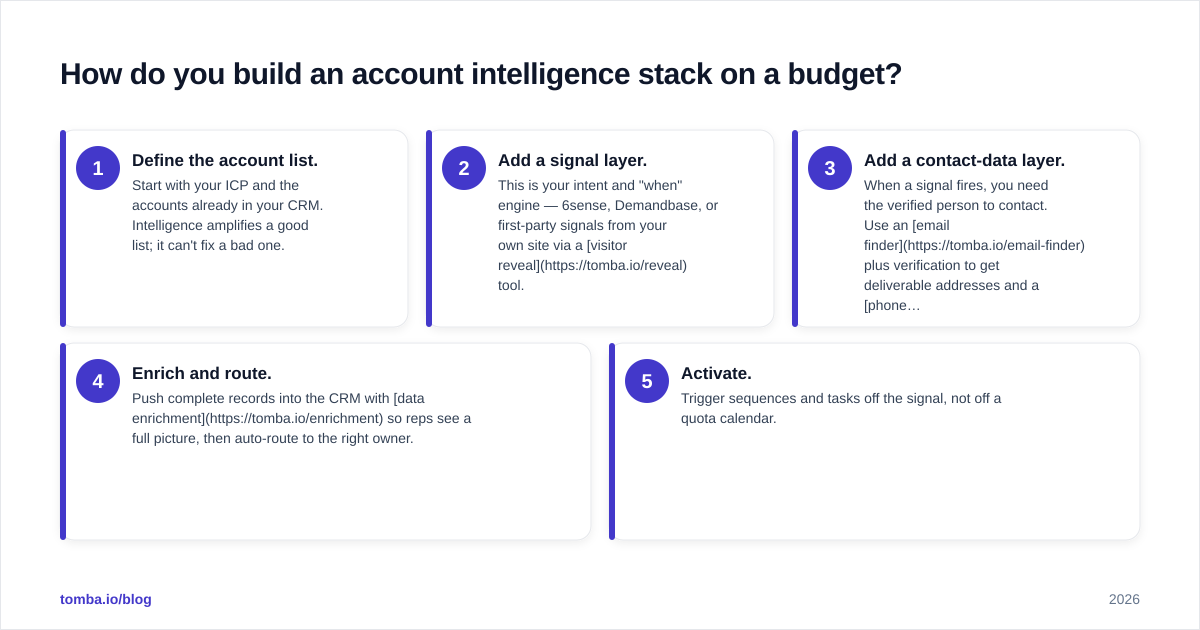 How do you build an account intelligence stack on a budget?

1

Define the account list.

Start with your ICP and the accounts already in your CRM. Intelligence amplifies a good list; it can't fix a bad one.

2

Add a signal layer.

This is your intent and "when" engine — 6sense, Demandbase, or first-party signals from your own site via a [visitor reveal](https://tomba.io/reveal) tool.

3

Add a contact-data layer.

When a signal fires, you need the verified person to contact. Use an [email finder](https://tomba.io/email-finder) plus verification to get deliverable addresses and a [phone…

4

Enrich and route.

Push complete records into the CRM with [data enrichment](https://tomba.io/enrichment) so reps see a full picture, then auto-route to the right owner.

5

Activate.

Trigger sequences and tasks off the signal, not off a quota calendar.

tomba.io/blog

2026